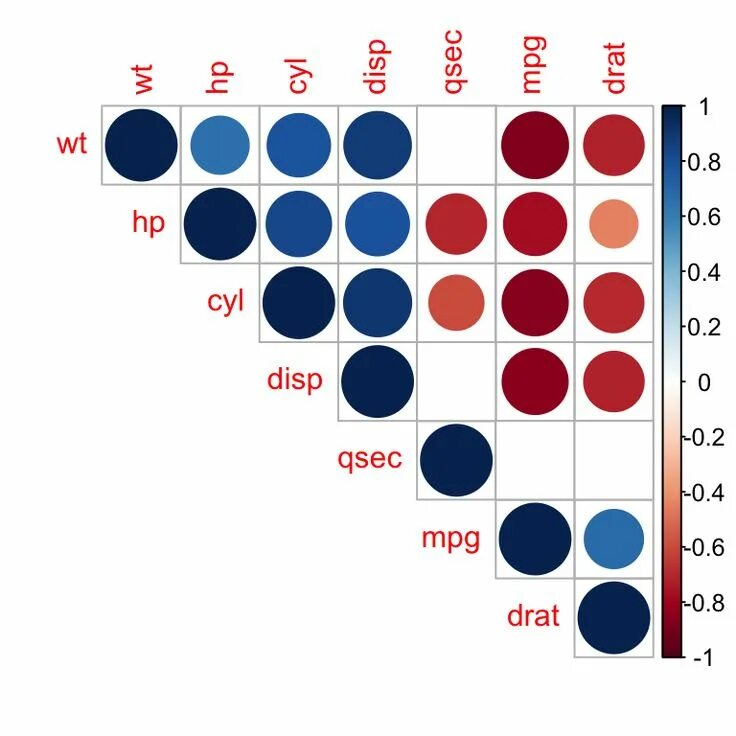 wt hp cyl disp qsec mpg drat

wt
hp
cyl
disp
qsec
mpg
drat

1
0.8
0.6
0.4
0.2
0
-0.2
-0.4
-0.6
-0.8
-1